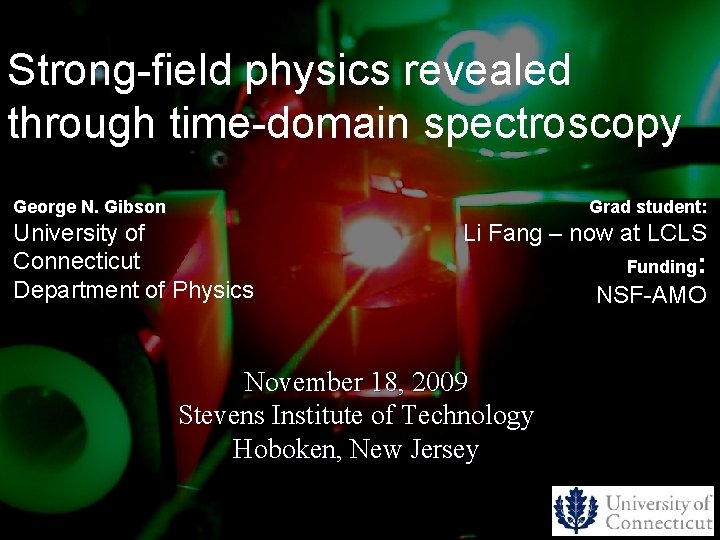 Strong-field physics revealed through time-domain spectroscopy

George N. Gibson
University of Connecticut
Department of Physics

Grad student:
Li Fang – now at LCLS
Funding:
NSF-AMO

November 18, 2009
Stevens Institute of Technology
Hoboken, New Jersey

University of Connecticut